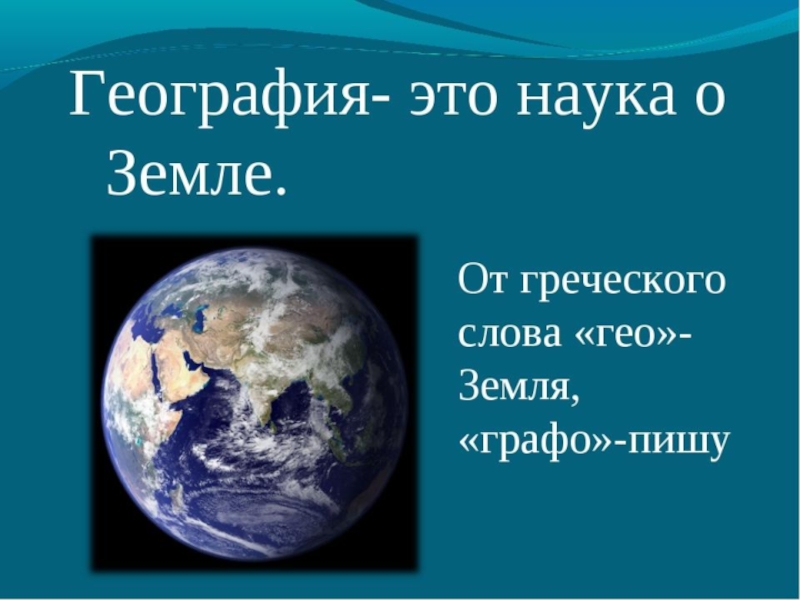 География- это наука о Земле.

От греческого слова «гео»- Земля, «графо»-пишу